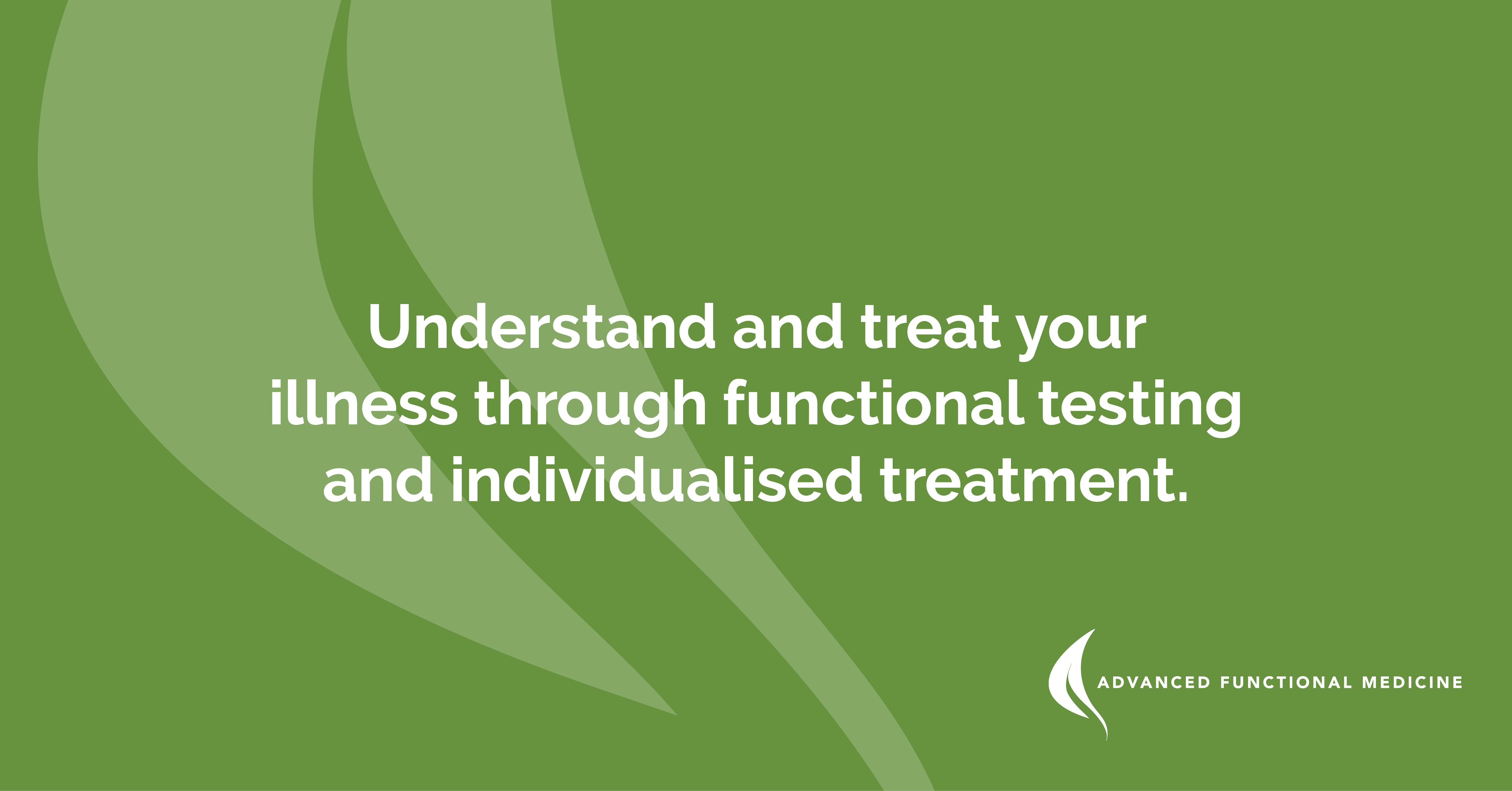 Understand and treat your illness through functional testing and individualised treatment.

ADVANCED FUNCTIONAL MEDICINE